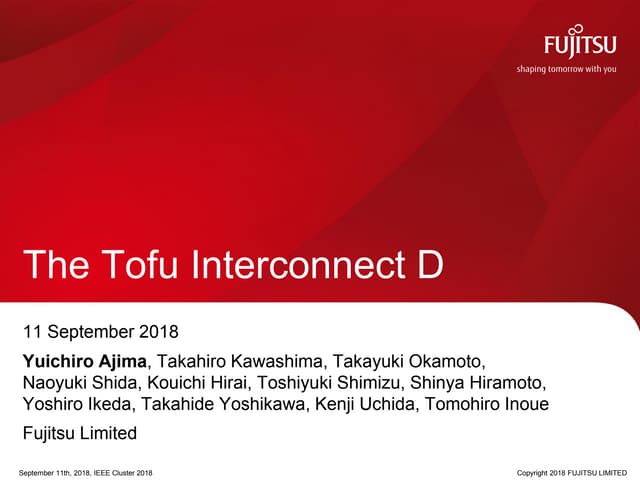 FUJITSU
shaping tomorrow with you

The Tofu Interconnect D

11 September 2018

Yuichiro Ajima, Takahiro Kawashima, Takayuki Okamoto, Naoyuki Shida, Kouichi Hirai, Toshiyuki Shimizu, Shinya Hiramoto, Yoshiro Ikeda, Takahide Yoshikawa, Kenji Uchida, Tomohiro Inoue

Fujitsu Limited

September 11th, 2018, IEEE Cluster 2018

Copyright 2018 FUJITSU LIMITED